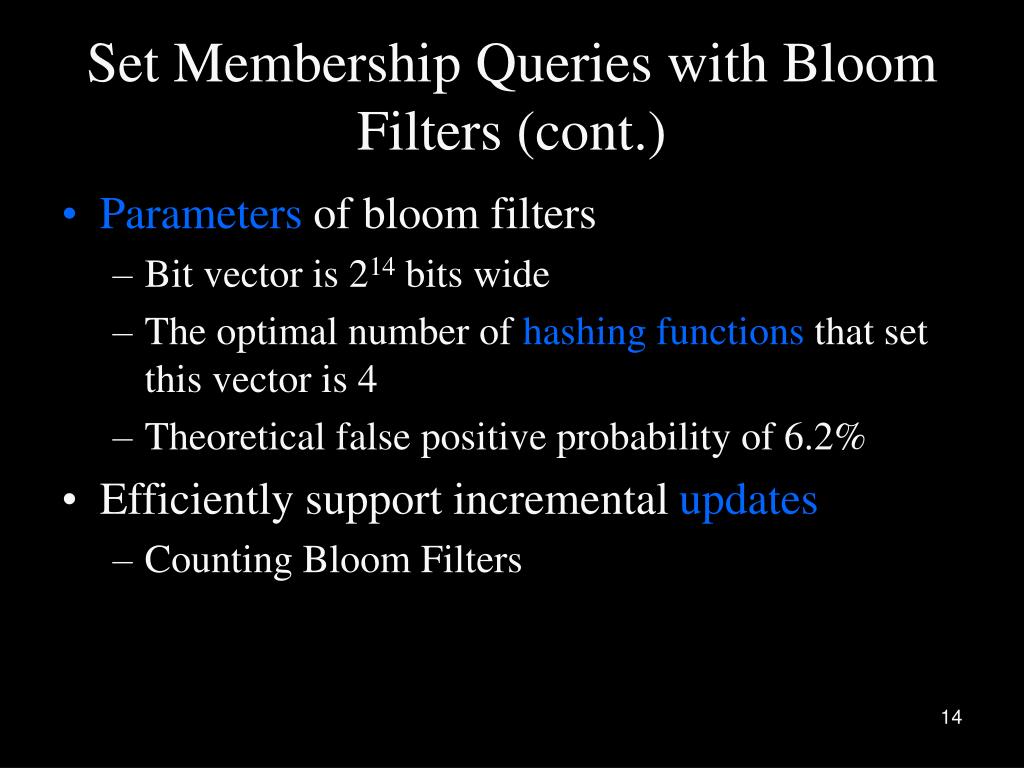 Set Membership Queries with Bloom Filters (cont.)

• Parameters of bloom filters
– Bit vector is $2^{14}$ bits wide
– The optimal number of hashing functions that set this vector is 4
– Theoretical false positive probability of 6.2%
• Efficiently support incremental updates
– Counting Bloom Filters

14